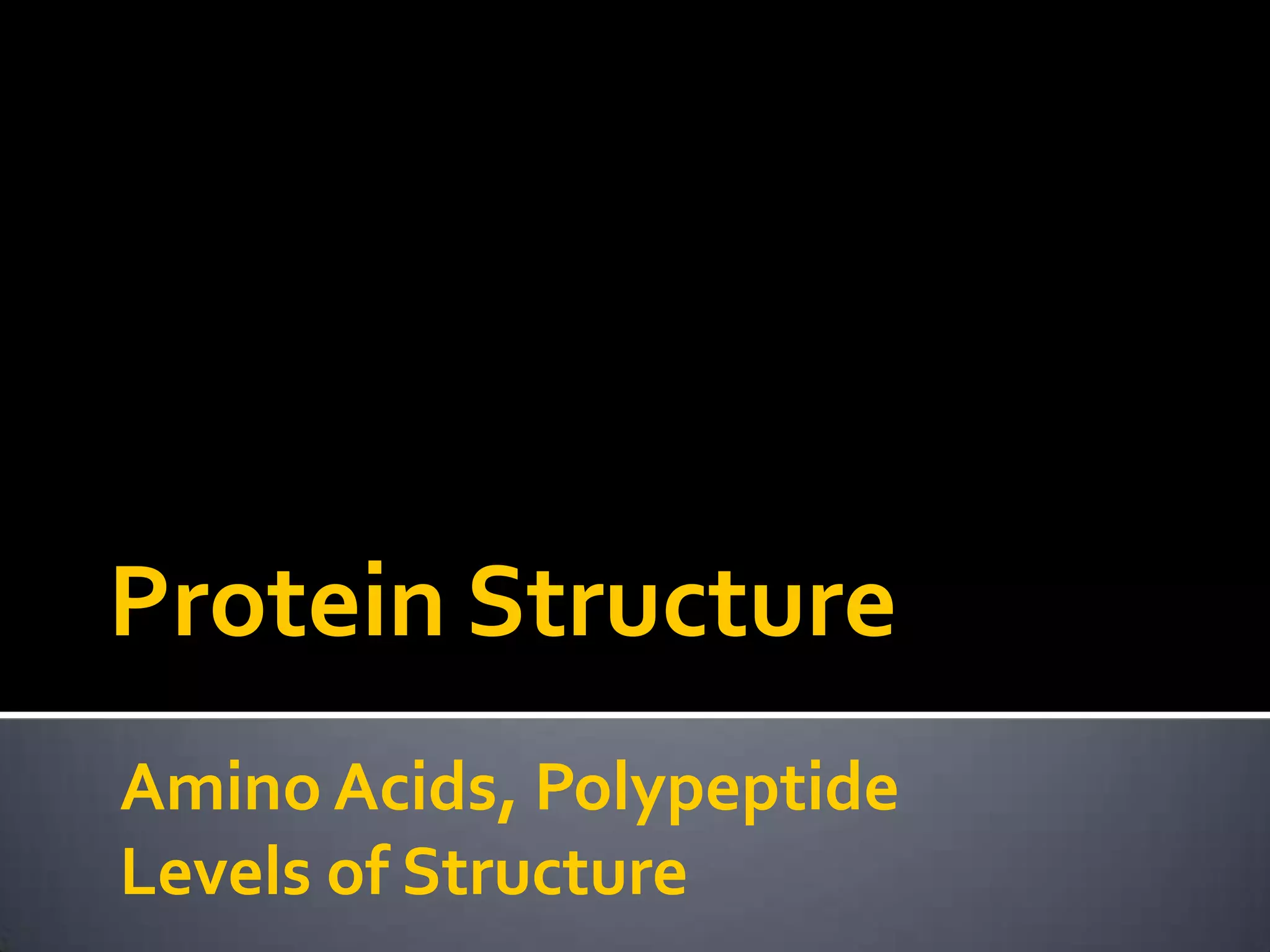 Protein Structure

Amino Acids, Polypeptide
Levels of Structure